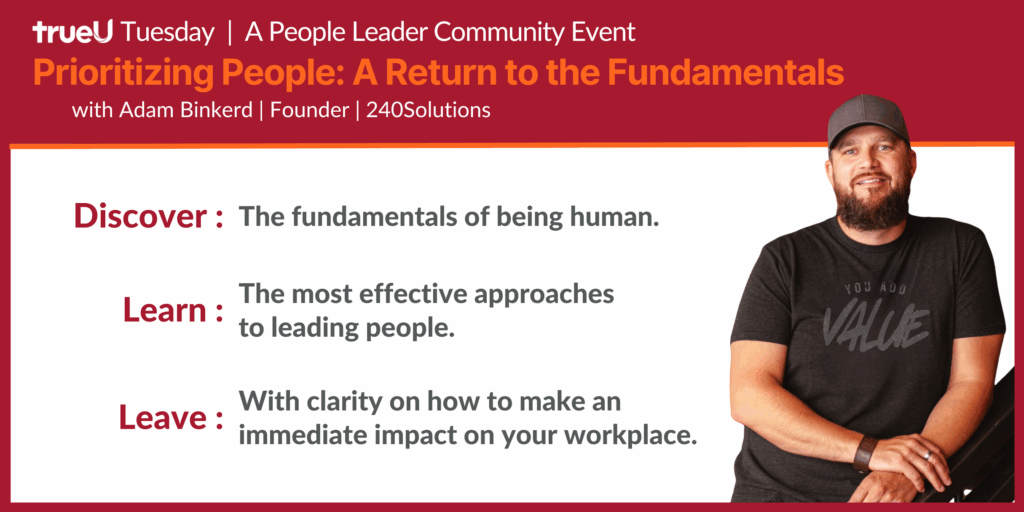 trueU Tuesday | A People Leader Community Event

Prioritizing People: A Return to the Fundamentals

with Adam Binkerd | Founder | 240Solutions

Discover : The fundamentals of being human.

Learn : The most effective approaches to leading people.

Leave : With clarity on how to make an immediate impact on your workplace.

YOU ADD VALUE